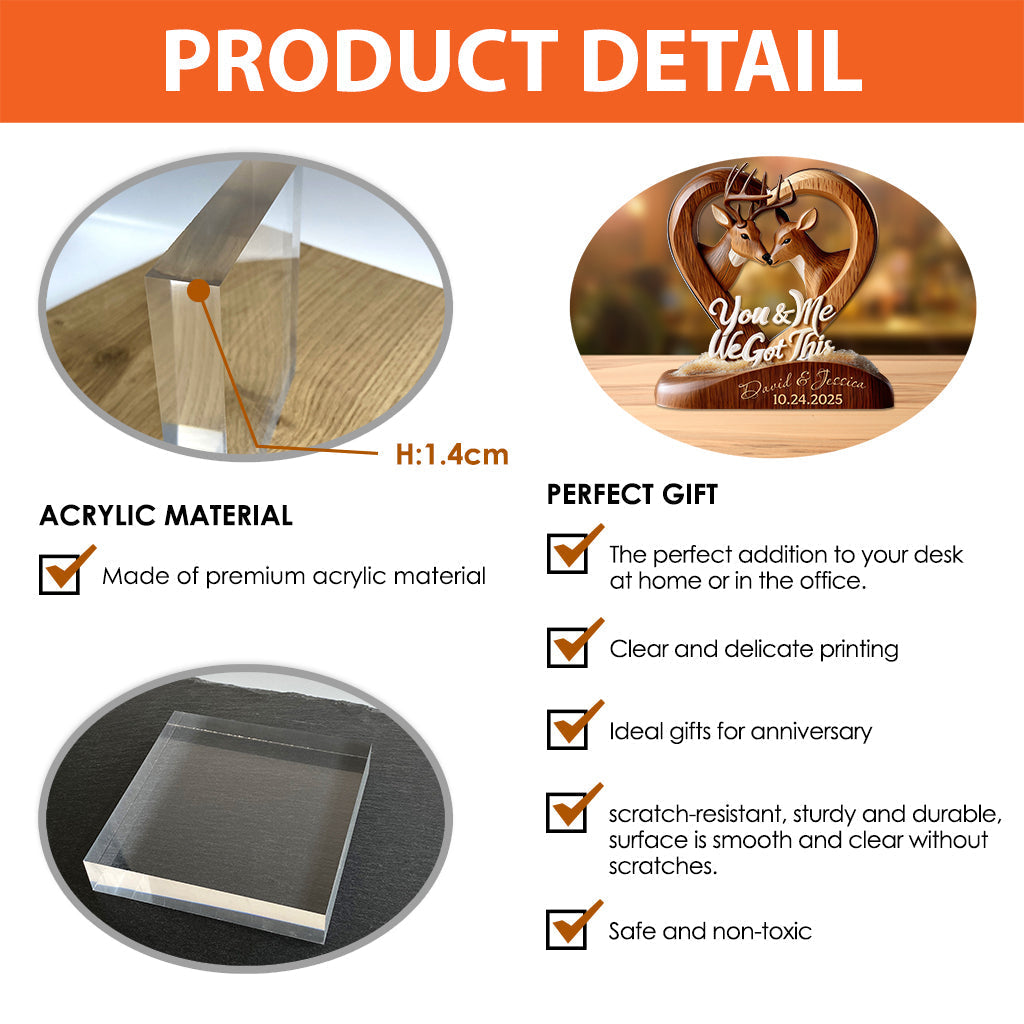 PRODUCT DETAIL

H:1.4cm

ACRYLIC MATERIAL

☑ Made of premium acrylic material

You & Me
We Got This
David & Jessica
10.24.2025

PERFECT GIFT

☑ The perfect addition to your desk at home or in the office.

☑ Clear and delicate printing

☑ Ideal gifts for anniversary

☑ scratch-resistant, sturdy and durable, surface is smooth and clear without scratches.

☑ Safe and non-toxic